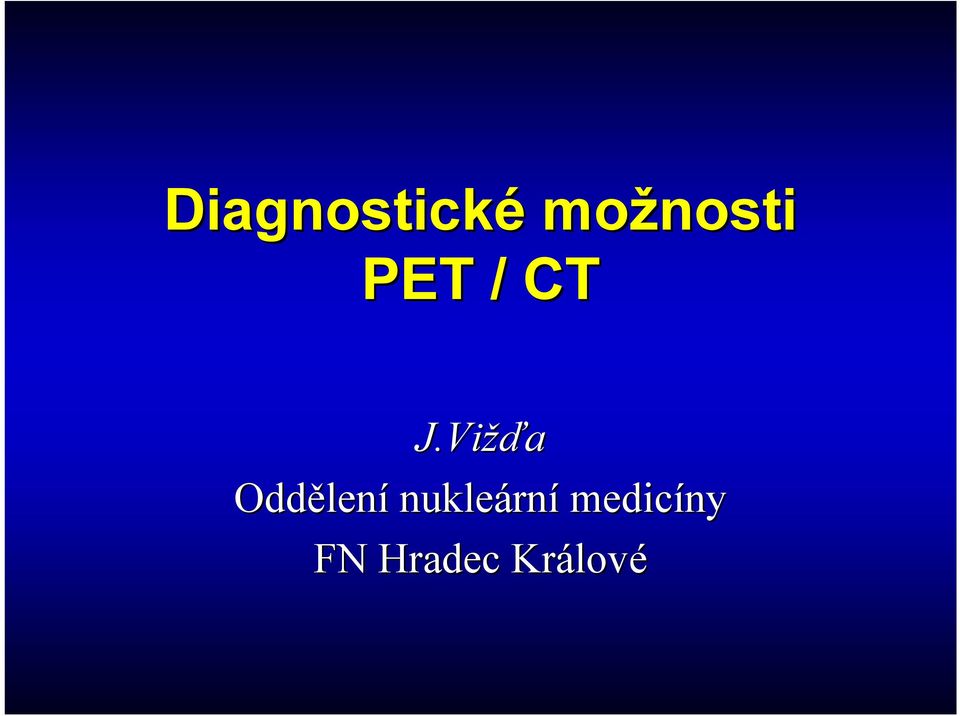 Diagnostické možnosti PET / CT

J.Vižďa

Oddělení nukleární medicíny

FN Hradec Králové